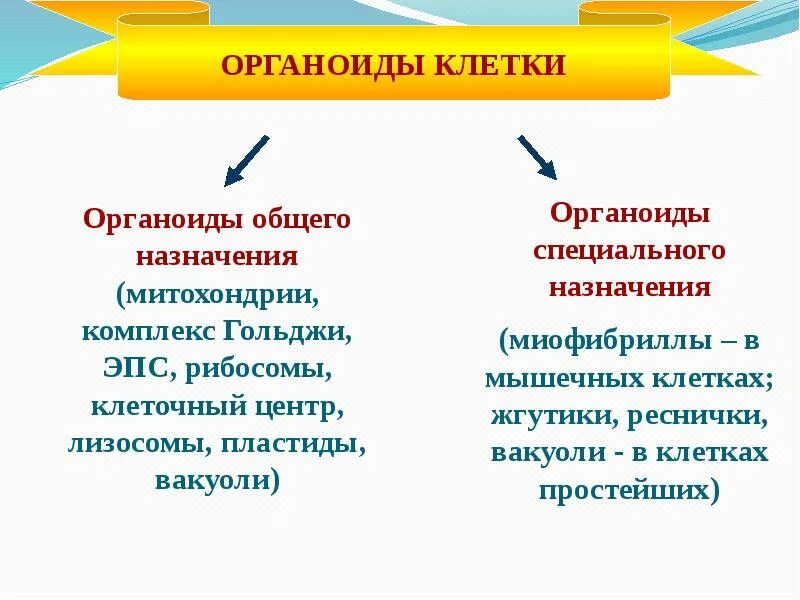 ОРГАНОИДЫ КЛЕТКИ

Органоиды общего назначения (митохондрии, комплекс Гольджи, ЭПС, рибосомы, клеточный центр, лизосомы, пластиды, вакуоли)

Органоиды специального назначения

(миофибриллы – в мышечных клетках; жгутики, реснички, вакуоли - в клетках простейших)